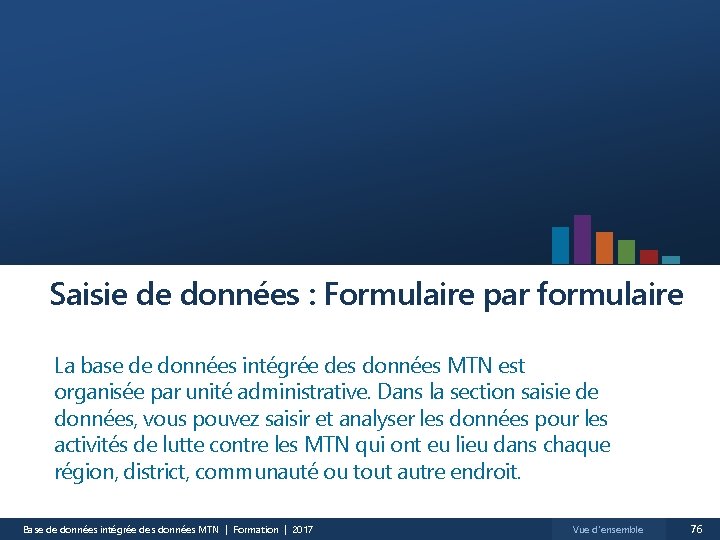 Saisie de données : Formulaire par formulaire

La base de données intégrée des données MTN est organisée par unité administrative. Dans la section saisie de données, vous pouvez saisir et analyser les données pour les activités de lutte contre les MTN qui ont eu lieu dans chaque région, district, communauté ou tout autre endroit.

Base de données intégrée des données MTN | Formation | 2017

Vue d'ensemble

76